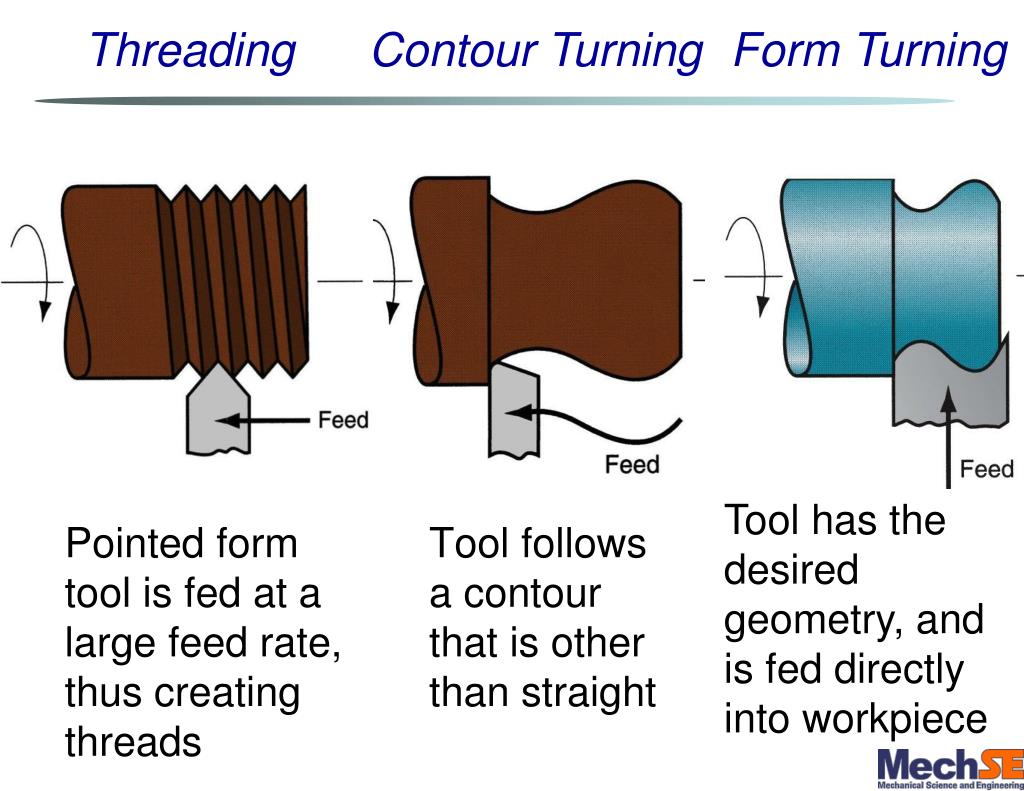 Threading Contour Turning Form Turning

Feed

Feed

Feed

Pointed form tool is fed at a large feed rate, thus creating threads

Tool follows a contour that is other than straight

Tool has the desired geometry, and is fed directly into workpiece

MechSE
Mechanical Science and Engineering